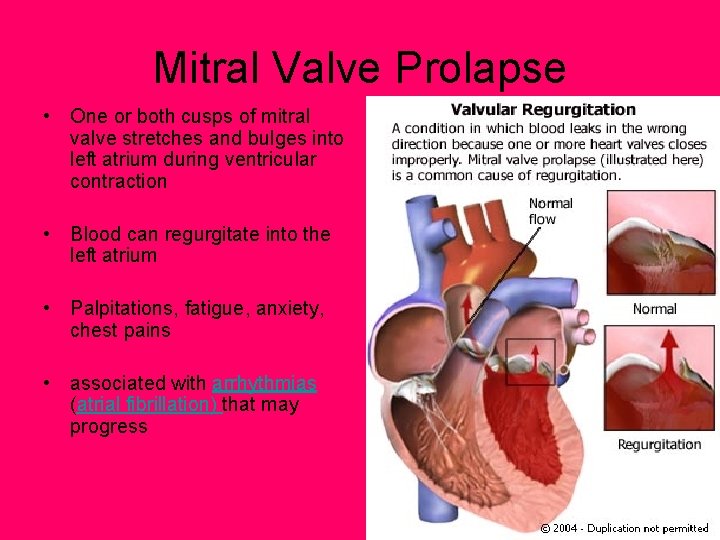 Mitral Valve Prolapse

• One or both cusps of mitral valve stretches and bulges into left atrium during ventricular contraction

• Blood can regurgitate into the left atrium

• Palpitations, fatigue, anxiety, chest pains

• associated with arrhythmias (atrial fibrillation) that may progress

Valvular Regurgitation

A condition in which blood leaks in the wrong direction because one or more heart valves closes improperly. Mitral valve prolapse (illustrated here) is a common cause of regurgitation.

Normal flow

Normal

Regurgitation

© 2004 - Duplication not permitted